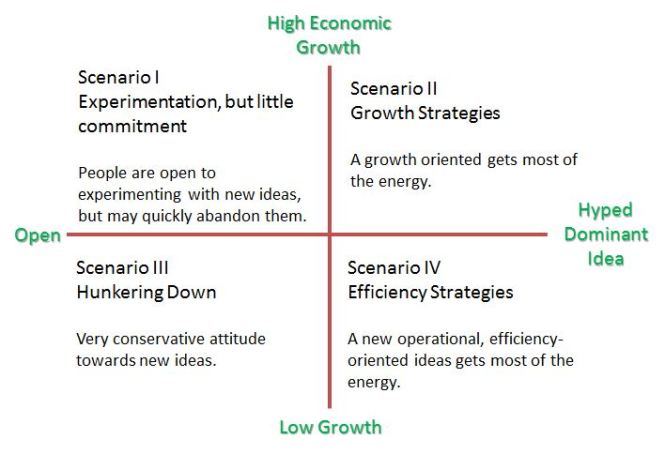 High Economic Growth

Scenario I
Experimentation, but little commitment

People are open to experimenting with new ideas, but may quickly abandon them.

Scenario II
Growth Strategies

A growth oriented gets most of the energy.

Open

Hyped Dominant Idea

Scenario III
Hunkering Down

Very conservative attitude towards new ideas.

Scenario IV
Efficiency Strategies

A new operational, efficiency-oriented ideas gets most of the energy.

Low Growth